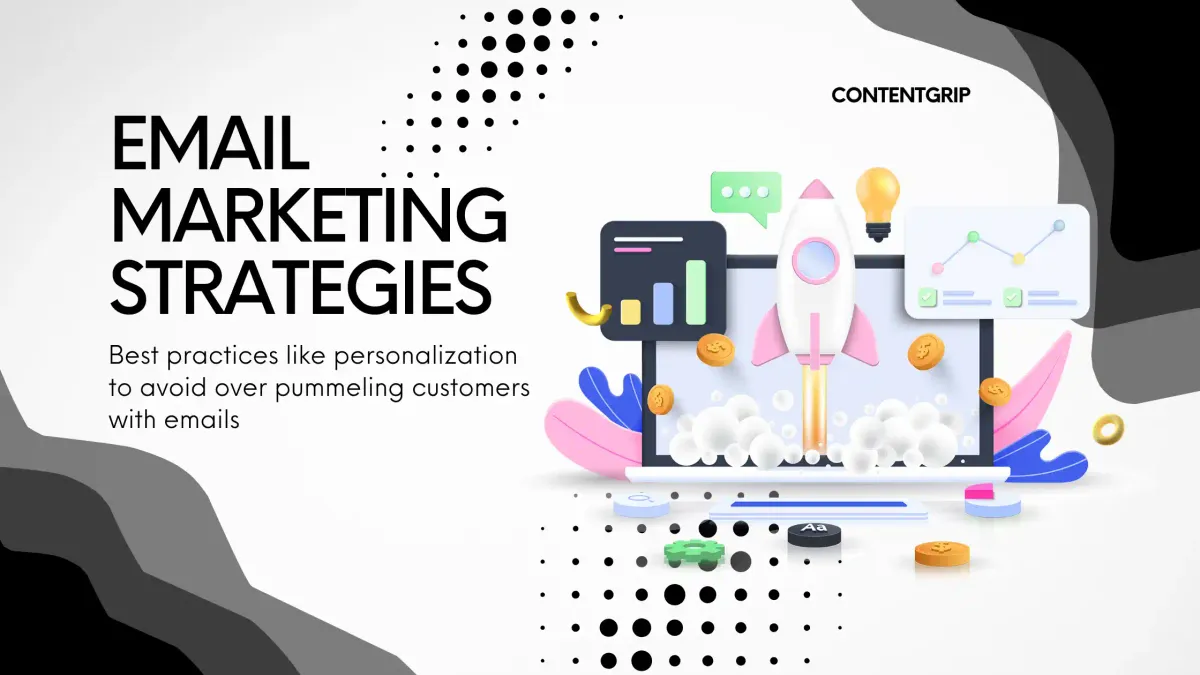 CONTENTGRIP

EMAIL MARKETING STRATEGIES

Best practices like personalization to avoid over pummeling customers with emails

Aa